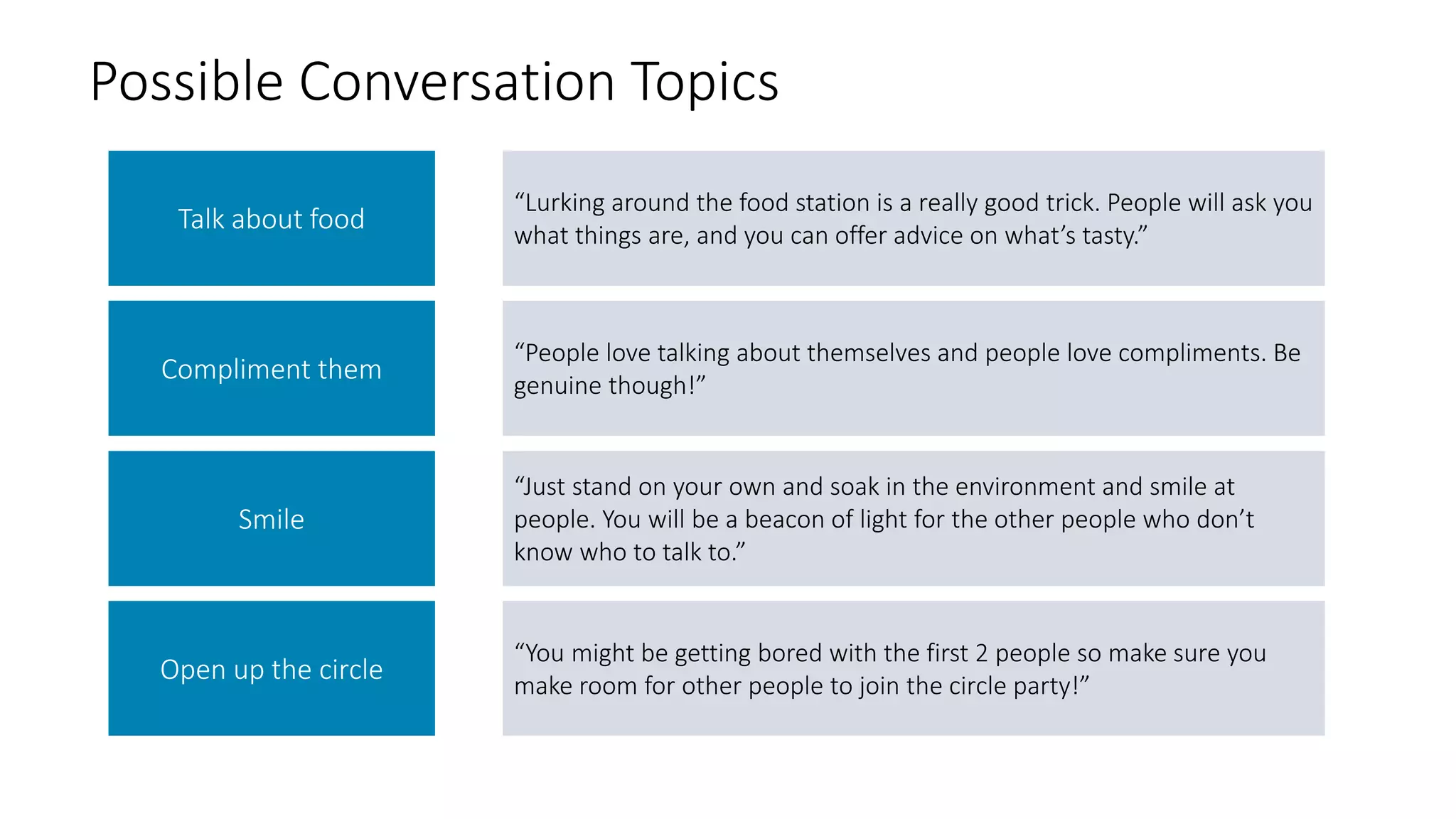 Possible Conversation Topics

Talk about food

“Lurking around the food station is a really good trick. People will ask you what things are, and you can offer advice on what’s tasty.”

Compliment them

“People love talking about themselves and people love compliments. Be genuine though!”

Smile

“Just stand on your own and soak in the environment and smile at people. You will be a beacon of light for the other people who don’t know who to talk to.”

Open up the circle

“You might be getting bored with the first 2 people so make sure you make room for other people to join the circle party!”